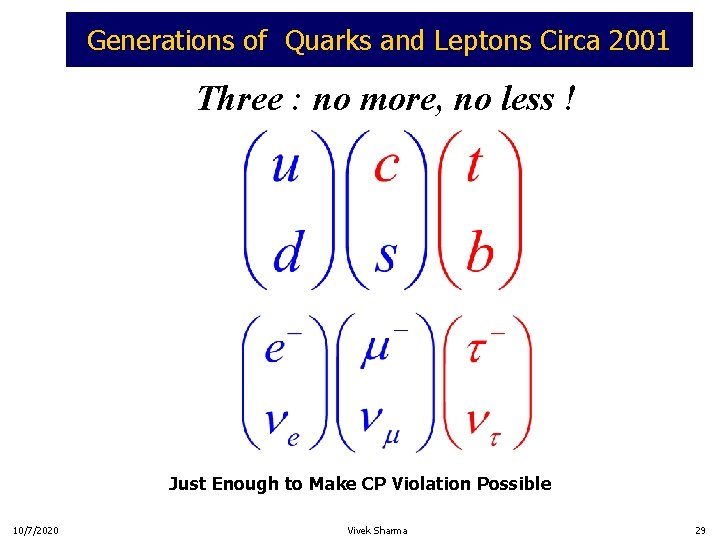 Generations of Quarks and Leptons Circa 2001

Three : no more, no less !

$\begin{pmatrix} u \\ d \end{pmatrix} \begin{pmatrix} c \\ s \end{pmatrix} \begin{pmatrix} t \\ b \end{pmatrix}$

$\begin{pmatrix} e^- \\ \nu_e \end{pmatrix} \begin{pmatrix} \mu^- \\ \nu_\mu \end{pmatrix} \begin{pmatrix} \tau^- \\ \nu_\tau \end{pmatrix}$

Just Enough to Make CP Violation Possible

10/7/2020 Vivek Sharma 29